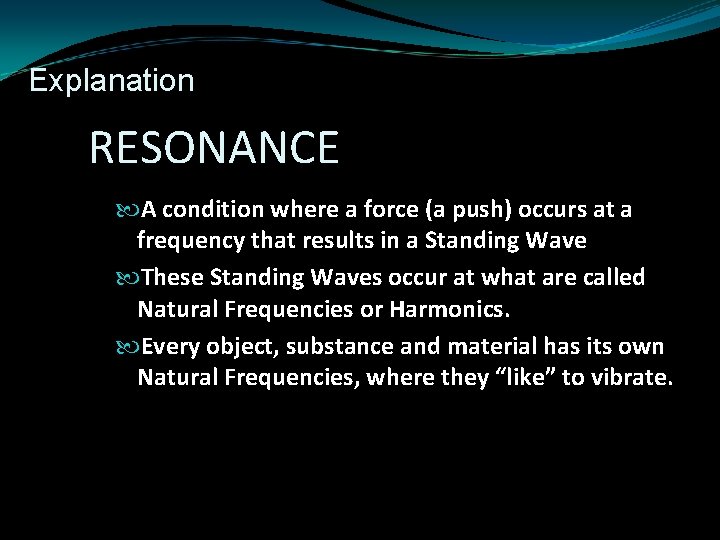 Explanation

RESONANCE

A condition where a force (a push) occurs at a frequency that results in a Standing Wave

These Standing Waves occur at what are called Natural Frequencies or Harmonics.

Every object, substance and material has its own Natural Frequencies, where they “like” to vibrate.